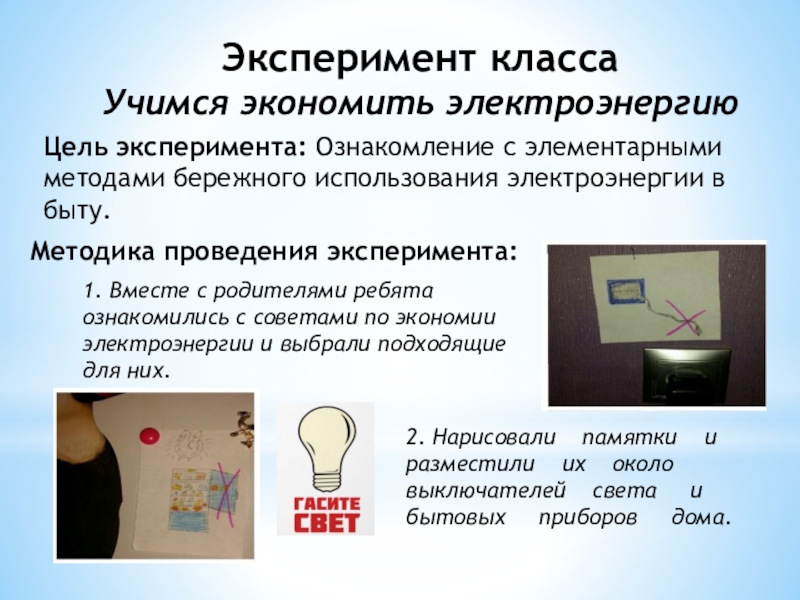 Эксперимент класса
Учимся экономить электроэнергию

Цель эксперимента: Ознакомление с элементарными методами бережного использования электроэнергии в быту.

Методика проведения эксперимента:

1. Вместе с родителями ребята ознакомились с советами по экономии электроэнергии и выбрали подходящие для них.

ГАСИТЕ СВЕТ

2. Нарисовали памятки и разместили их около выключателей света и бытовых приборов дома.